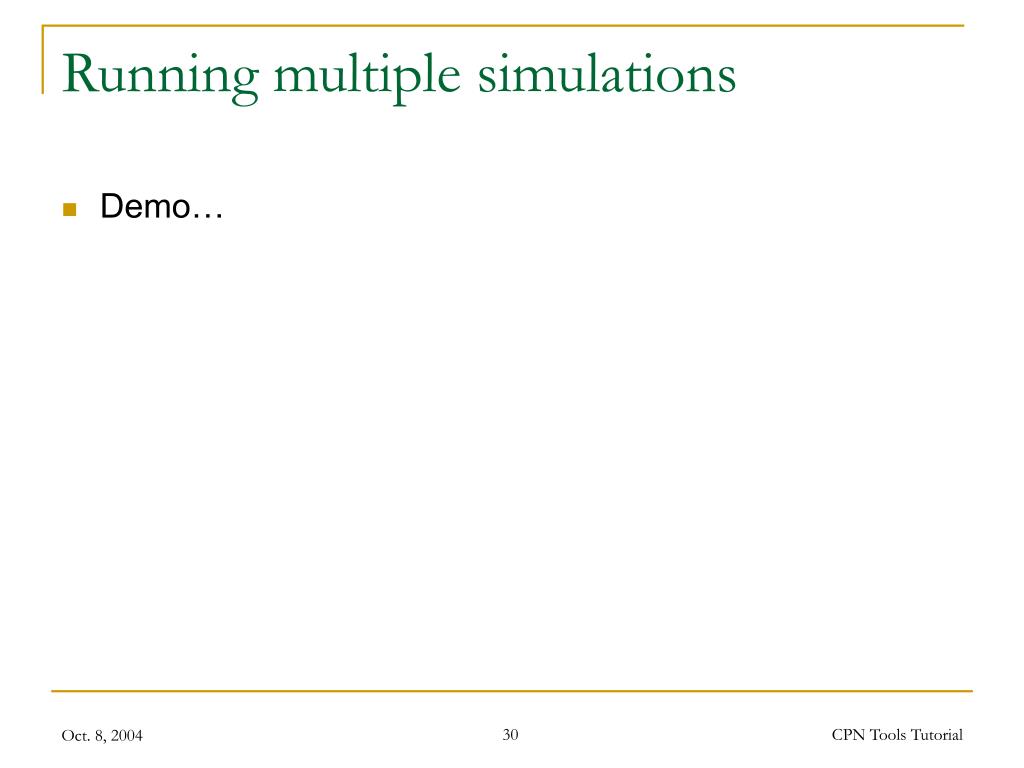 Running multiple simulations

Demo…

Oct. 8, 2004

30

CPN Tools Tutorial